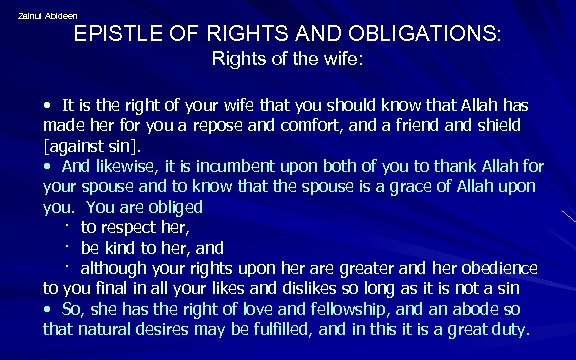 Zainul Abideen

EPISTLE OF RIGHTS AND OBLIGATIONS:
Rights of the wife:

• It is the right of your wife that you should know that Allah has made her for you a repose and comfort, and a friend and shield [against sin].
• And likewise, it is incumbent upon both of you to thank Allah for your spouse and to know that the spouse is a grace of Allah upon you. You are obliged
· to respect her,
· be kind to her, and
· although your rights upon her are greater and her obedience to you final in all your likes and dislikes so long as it is not a sin
• So, she has the right of love and fellowship, and an abode so that natural desires may be fulfilled, and in this it is a great duty.